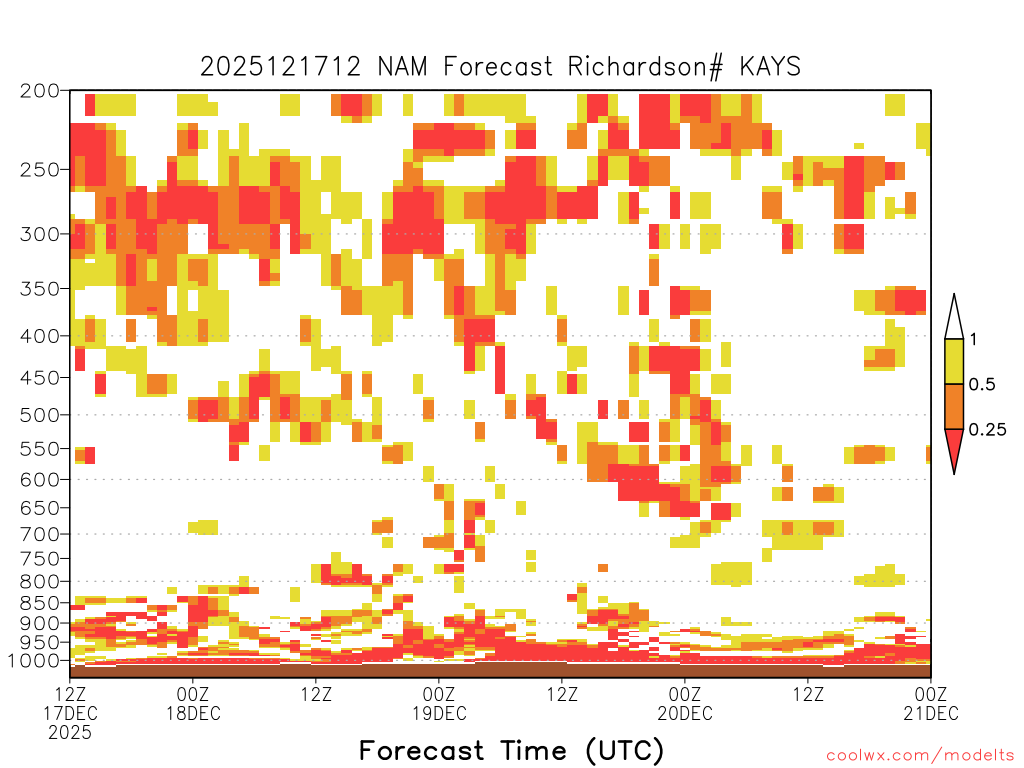 2025121712 NAM Forecast Richardson# KAYS

200
250
300
350
400
450
500
550
600
650
700
750
800
850
900
950
1000

1
0.5
0.25

12Z
17DEC
2025
00Z
18DEC
12Z
00Z
19DEC
12Z
00Z
20DEC
12Z
00Z
21DEC

Forecast Time (UTC)

coolwx.com/modelts